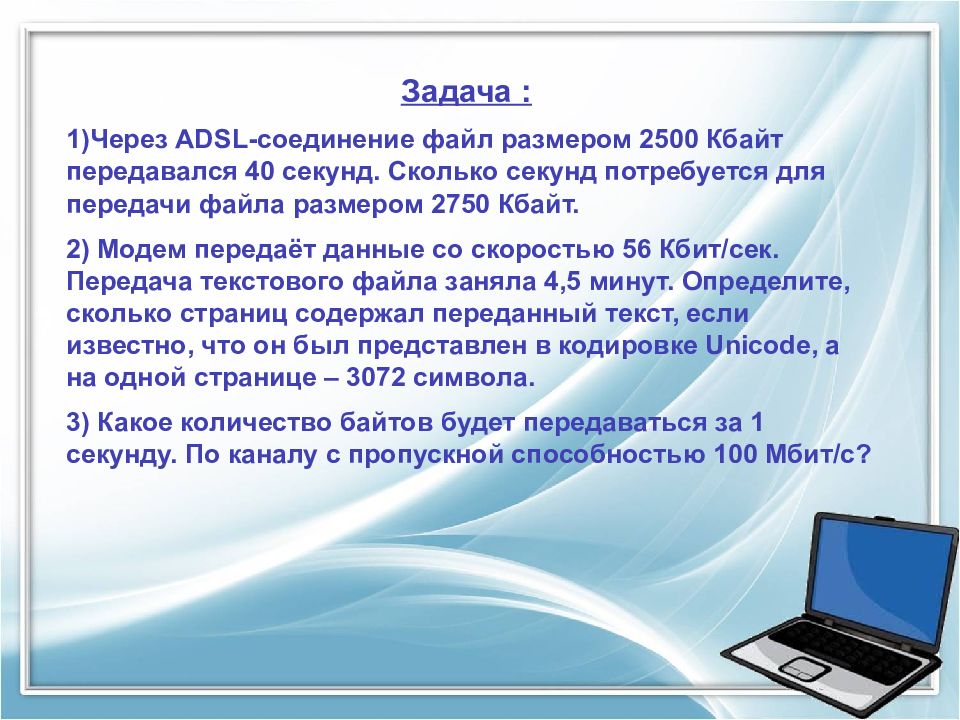 Задача :

1)Через ADSL-соединение файл размером 2500 Кбайт передавался 40 секунд. Сколько секунд потребуется для передачи файла размером 2750 Кбайт.

2) Модем передаёт данные со скоростью 56 Кбит/сек. Передача текстового файла заняла 4,5 минут. Определите, сколько страниц содержал переданный текст, если известно, что он был представлен в кодировке Unicode, а на одной странице – 3072 символа.

3) Какое количество байтов будет передаваться за 1 секунду. По каналу с пропускной способностью 100 Мбит/с?